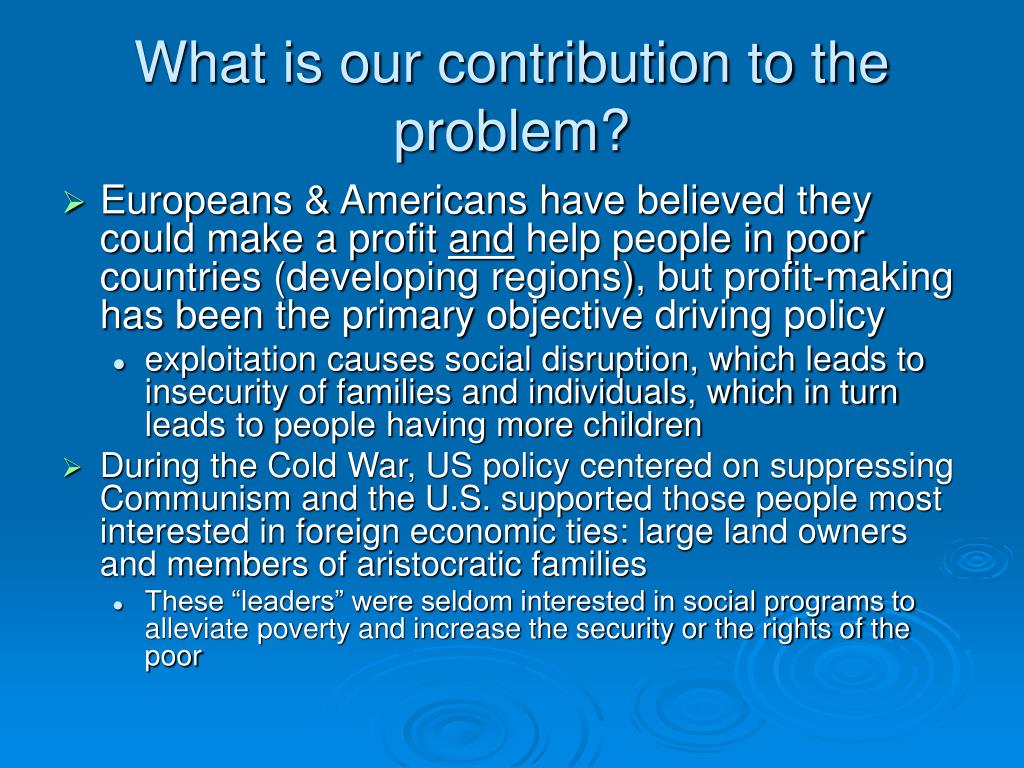 What is our contribution to the problem?

➢ Europeans & Americans have believed they could make a profit and help people in poor countries (developing regions), but profit-making has been the primary objective driving policy

• exploitation causes social disruption, which leads to insecurity of families and individuals, which in turn leads to people having more children

➢ During the Cold War, US policy centered on suppressing Communism and the U.S. supported those people most interested in foreign economic ties: large land owners and members of aristocratic families

• These “leaders” were seldom interested in social programs to alleviate poverty and increase the security or the rights of the poor